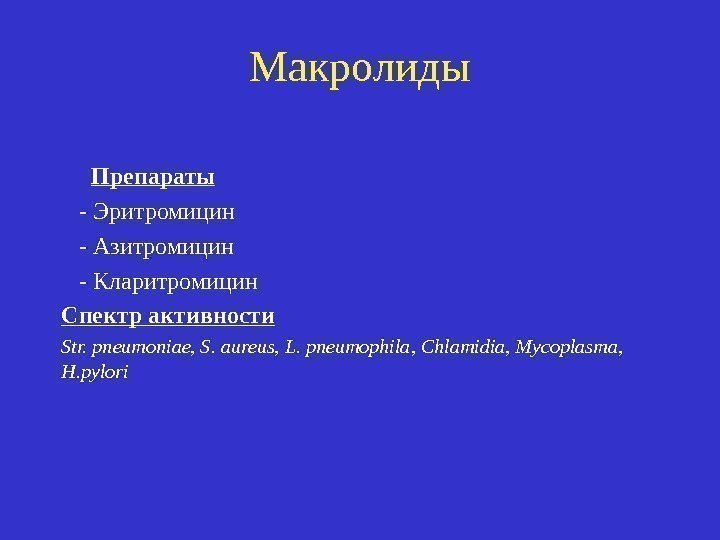 Макролиды

Препараты

- Эритромицин

- Азитромицин

- Кларитромицин

Спектр активности

Str. pneumoniae, S. aureus, L. pneumophila, Chlamidia, Mycoplasma, H.pylori